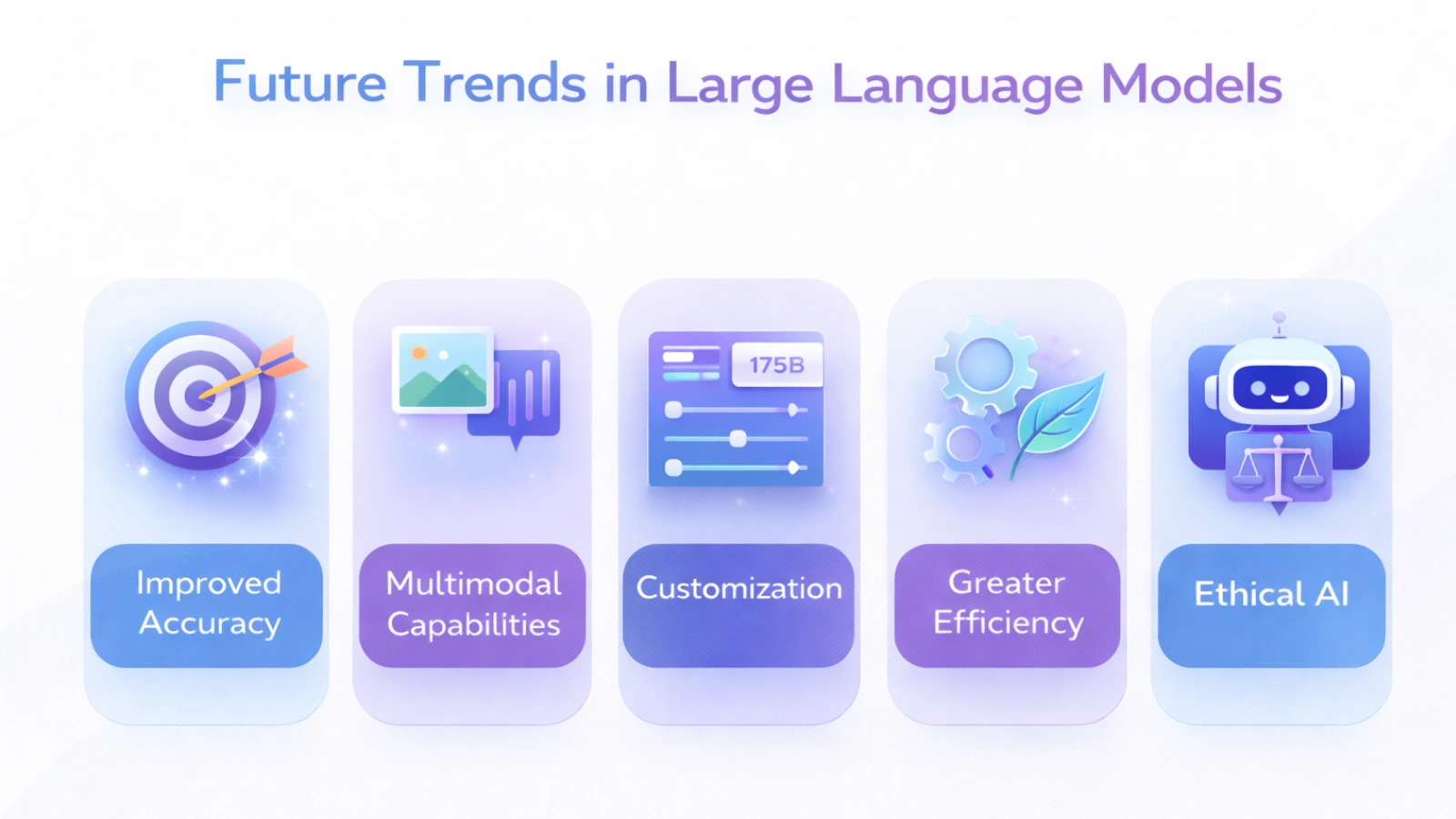 Future Trends in Large Language Models

Improved Accuracy

Multimodal Capabilities

175B

Customization

Greater Efficiency

Ethical AI